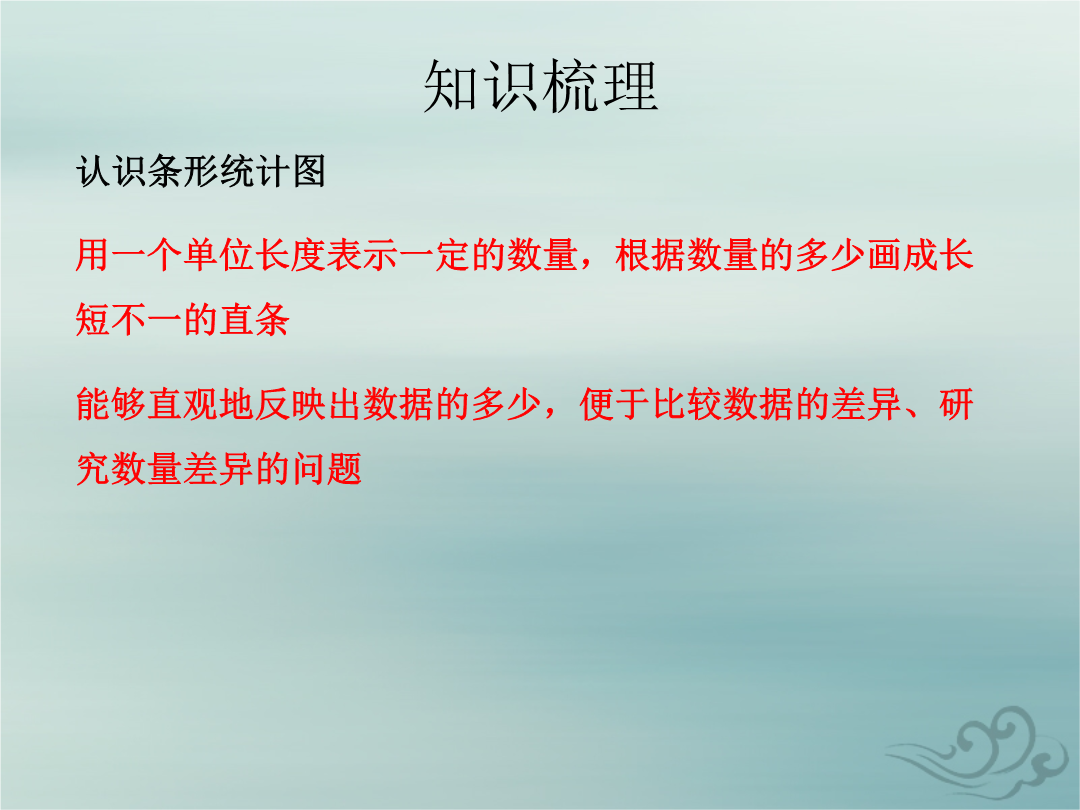 知识梳理

认识条形统计图

用一个单位长度表示一定的数量，根据数量的多少画成长短不一的直条

能够直观地反映出数据的多少，便于比较数据的差异、研究数量差异的问题